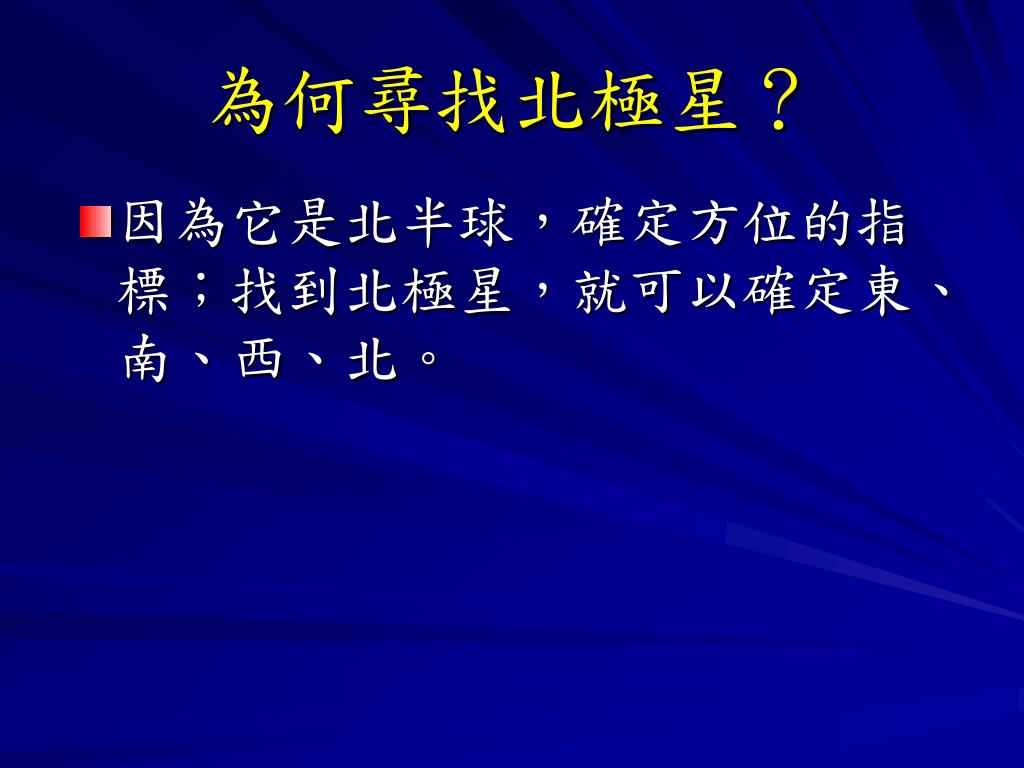 為何尋找北極星？

因為它是北半球，確定方位的指標；找到北極星，就可以確定東、南、西、北。